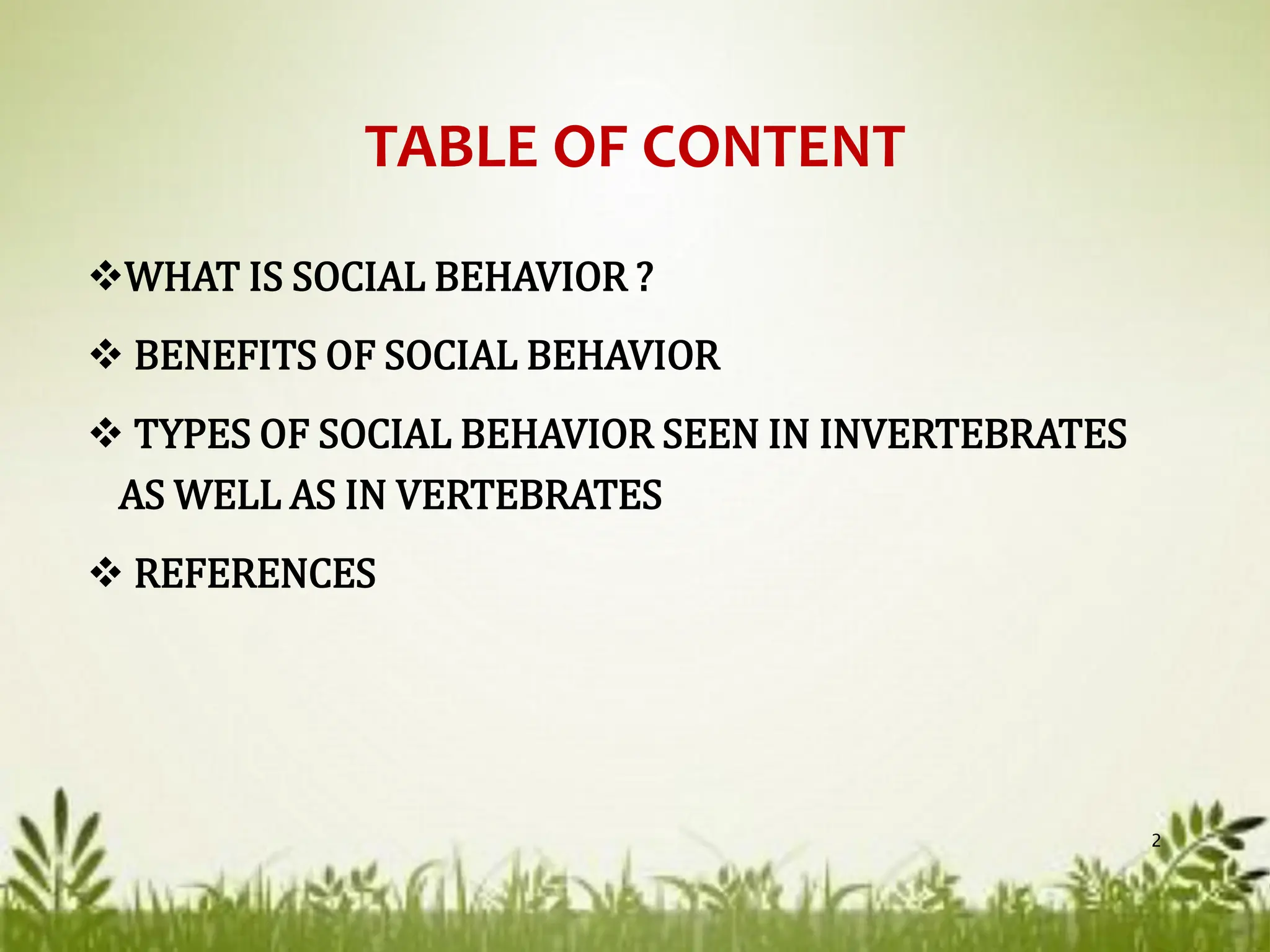 TABLE OF CONTENT

❖WHAT IS SOCIAL BEHAVIOR ?

❖ BENEFITS OF SOCIAL BEHAVIOR

❖ TYPES OF SOCIAL BEHAVIOR SEEN IN INVERTEBRATES AS WELL AS IN VERTEBRATES

❖ REFERENCES

2